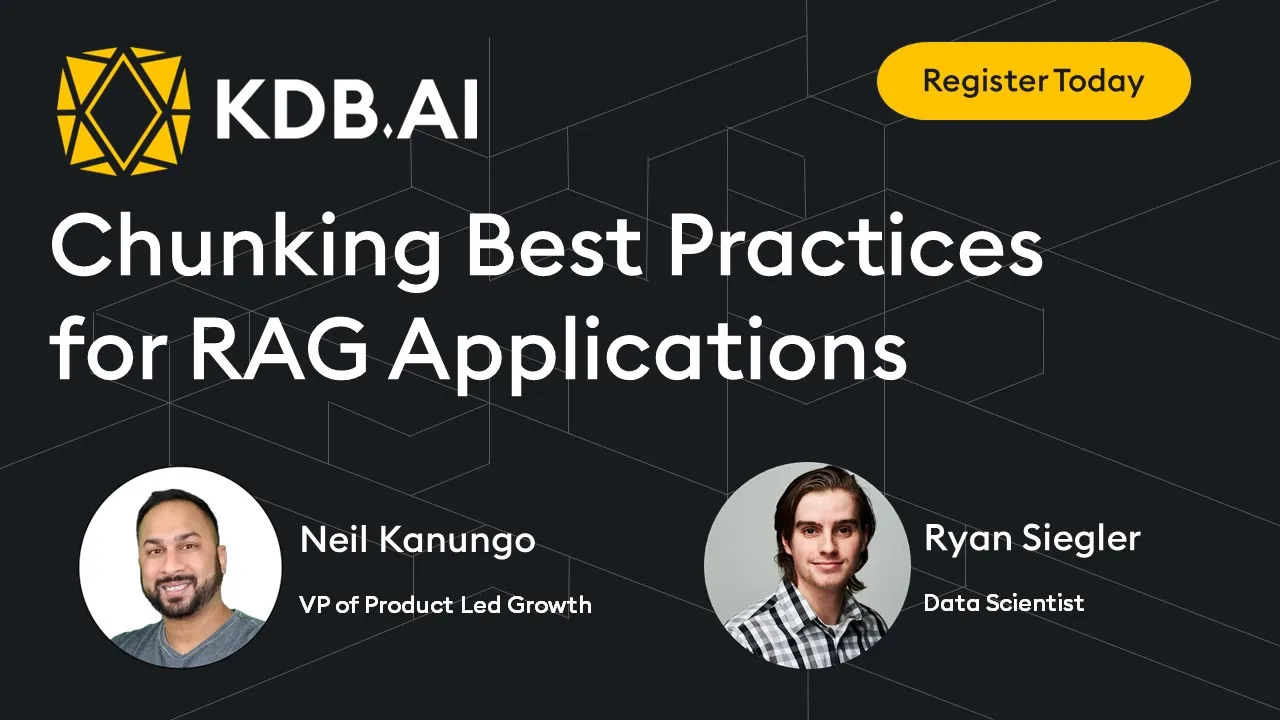 KDB.AI

Register Today

Chunking Best Practices for RAG Applications

Neil Kanungo

VP of Product Led Growth

Ryan Siegler

Data Scientist